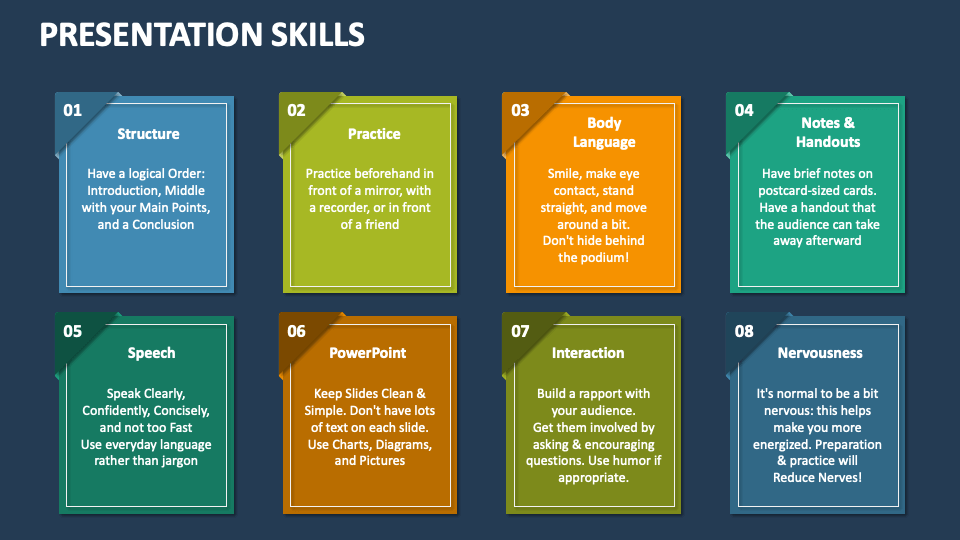 PRESENTATION SKILLS

01
Structure
Have a logical Order: Introduction, Middle with your Main Points, and a Conclusion

02
Practice
Practice beforehand in front of a mirror, with a recorder, or in front of a friend

03
Body Language
Smile, make eye contact, stand straight, and move around a bit. Don't hide behind the podium!

04
Notes & Handouts
Have brief notes on postcard-sized cards. Have a handout that the audience can take away afterward

05
Speech
Speak Clearly, Confidently, Concisely, and not too Fast
Use everyday language rather than jargon

06
PowerPoint
Keep Slides Clean & Simple. Don't have lots of text on each slide. Use Charts, Diagrams, and Pictures

07
Interaction
Build a rapport with your audience.
Get them involved by asking & encouraging questions. Use humor if appropriate.

08
Nervousness
It's normal to be a bit nervous: this helps make you more energized. Preparation & practice will Reduce Nerves!